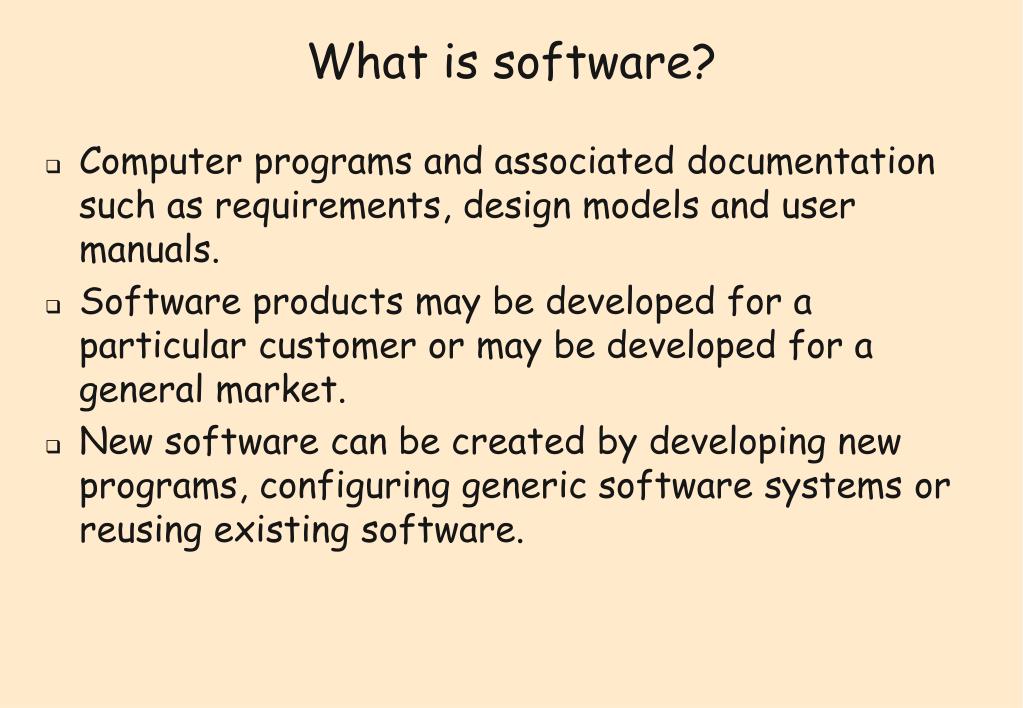 What is software?

❑ Computer programs and associated documentation such as requirements, design models and user manuals.

❑ Software products may be developed for a particular customer or may be developed for a general market.

❑ New software can be created by developing new programs, configuring generic software systems or reusing existing software.